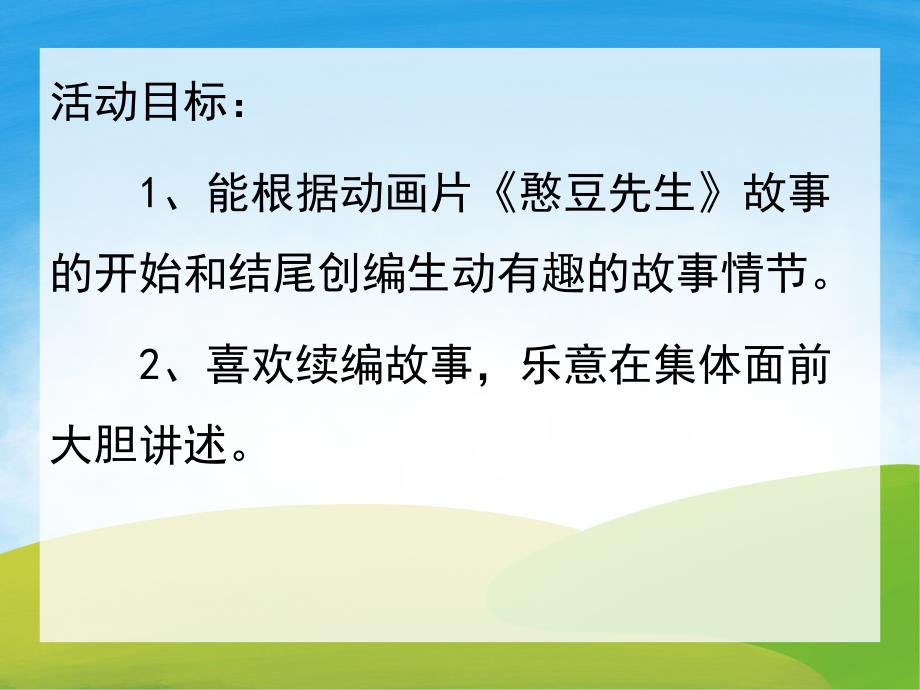 活动目标：

1、能根据动画片《憨豆先生》故事的开始和结尾创编生动有趣的故事情节。

2、喜欢续编故事，乐意在集体面前大胆讲述。